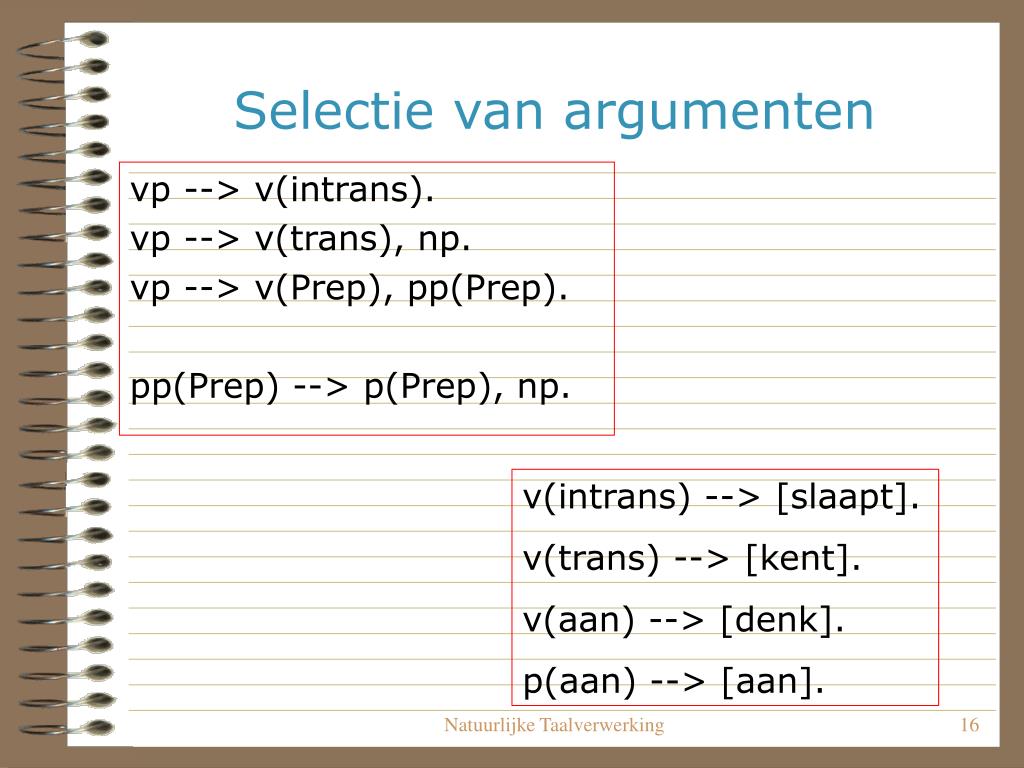 Selectie van argumenten

vp --> v(intrans).
vp --> v(trans), np.
vp --> v(Prep), pp(Prep).

pp(Prep) --> p(Prep), np.

v(intrans) --> [slaapt].
v(trans) --> [kent].
v(aan) --> [denk].
p(aan) --> [aan].

Natuurlijke Taalverwerking

16